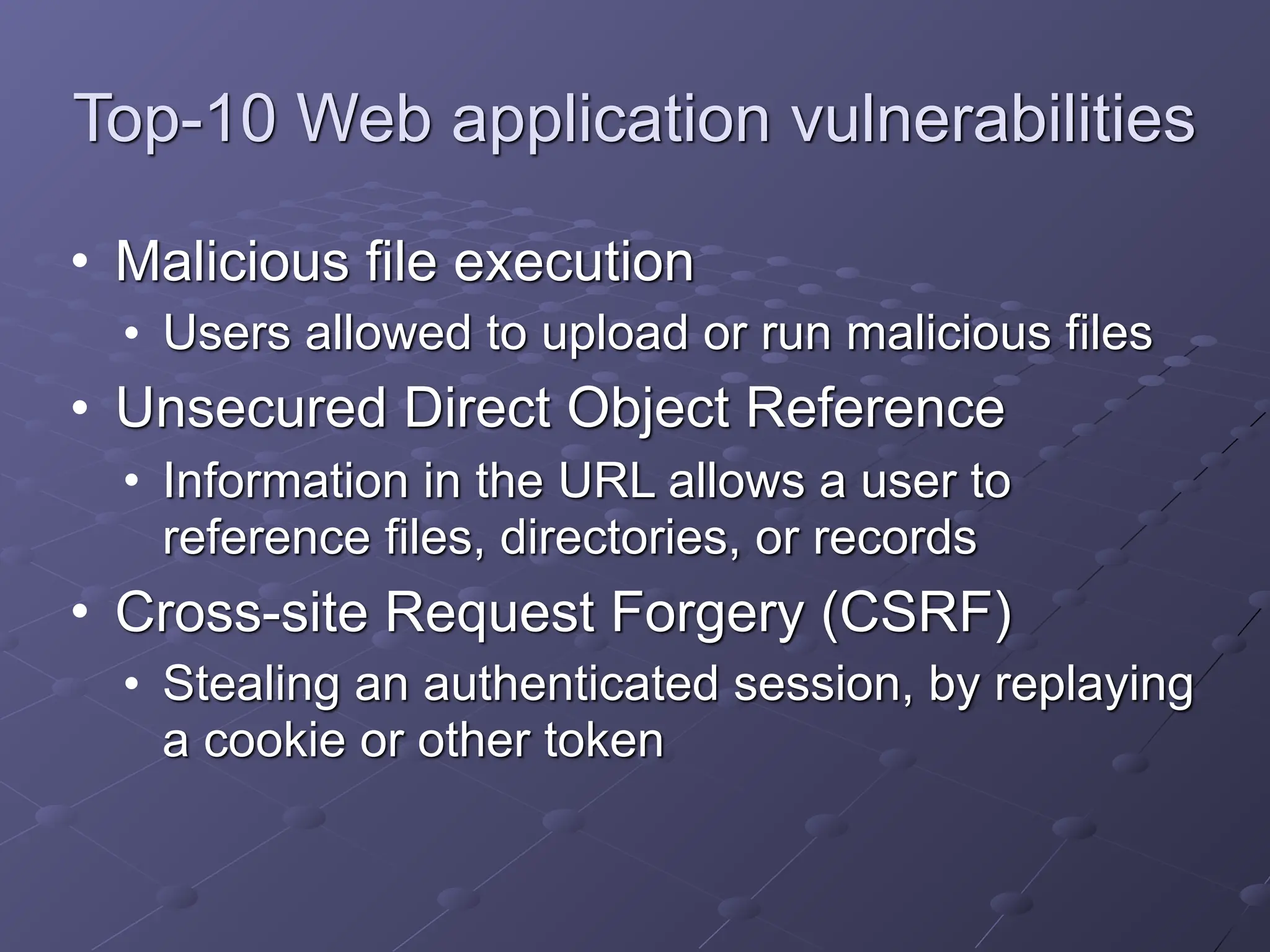 Top-10 Web application vulnerabilities

• Malicious file execution
  • Users allowed to upload or run malicious files
• Unsecured Direct Object Reference
  • Information in the URL allows a user to reference files, directories, or records
• Cross-site Request Forgery (CSRF)
  • Stealing an authenticated session, by replaying a cookie or other token